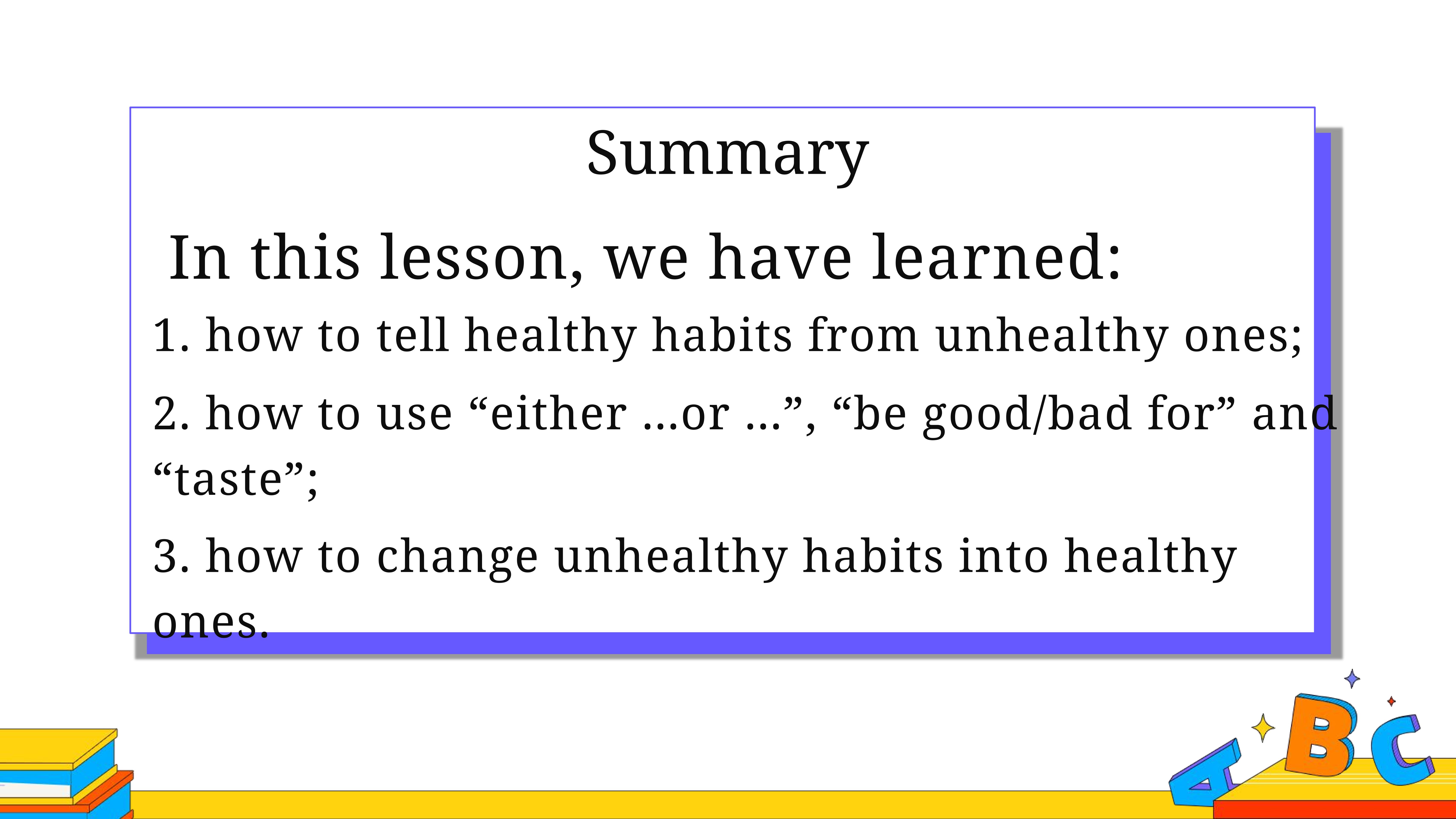 Summary

In this lesson, we have learned:

1. how to tell healthy habits from unhealthy ones;

2. how to use “either ...or ...”, “be good/bad for” and “taste”;

3. how to change unhealthy habits into healthy ones.

A B C